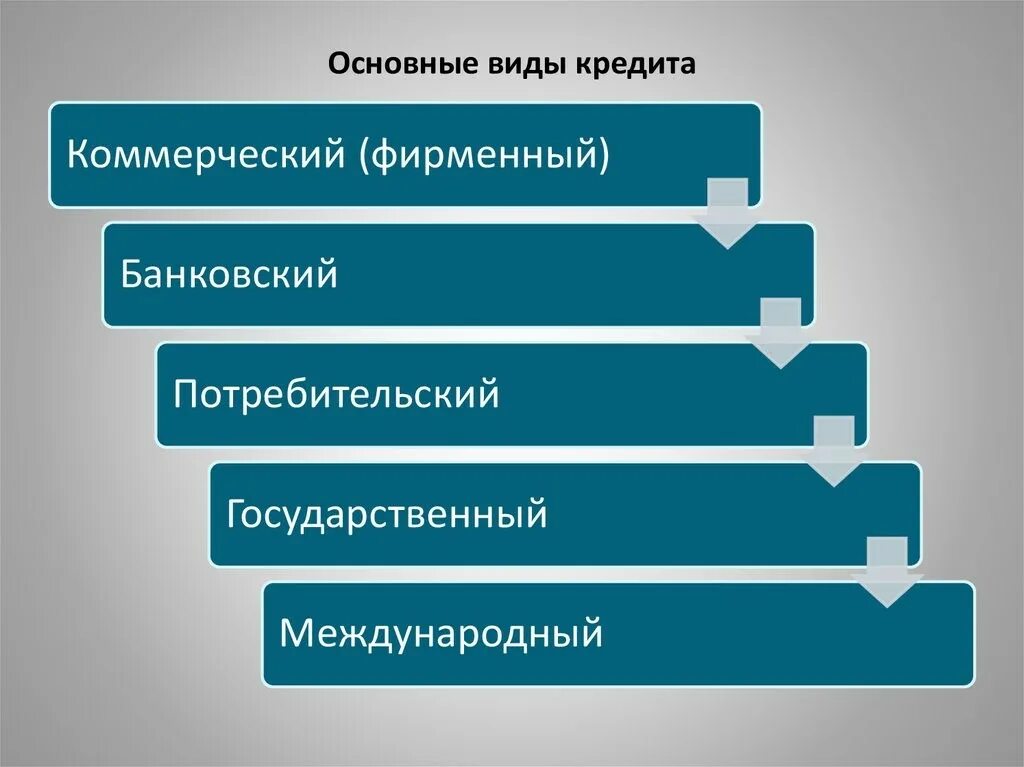 Основные виды кредита

Коммерческий (фирменный)

Банковский

Потребительский

Государственный

Международный